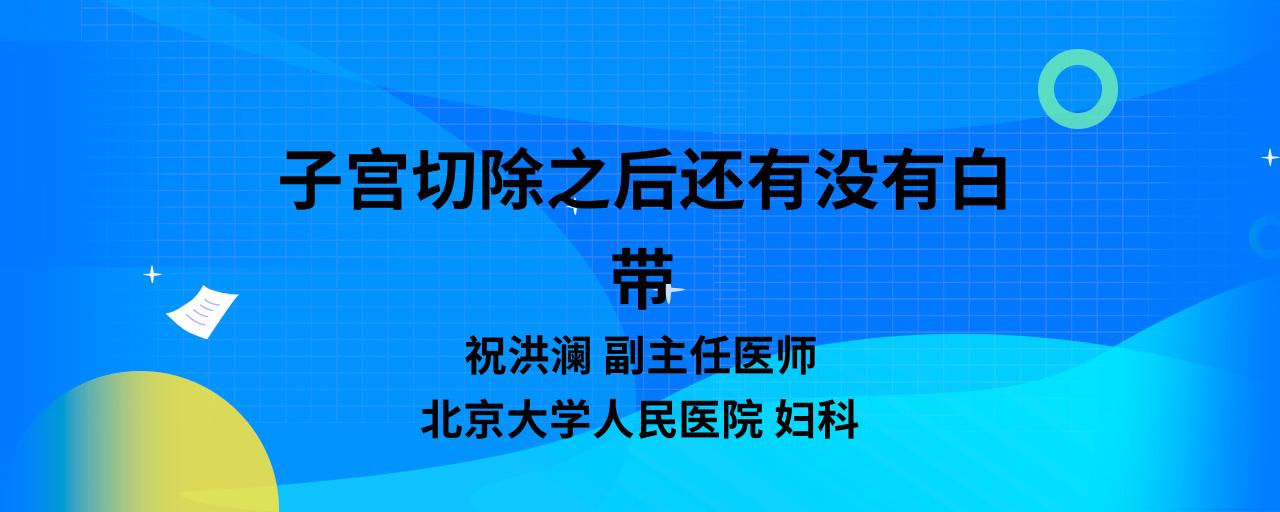 子宫切除之后还有没有白带

祝洪澜 副主任医师

北京大学人民医院 妇科